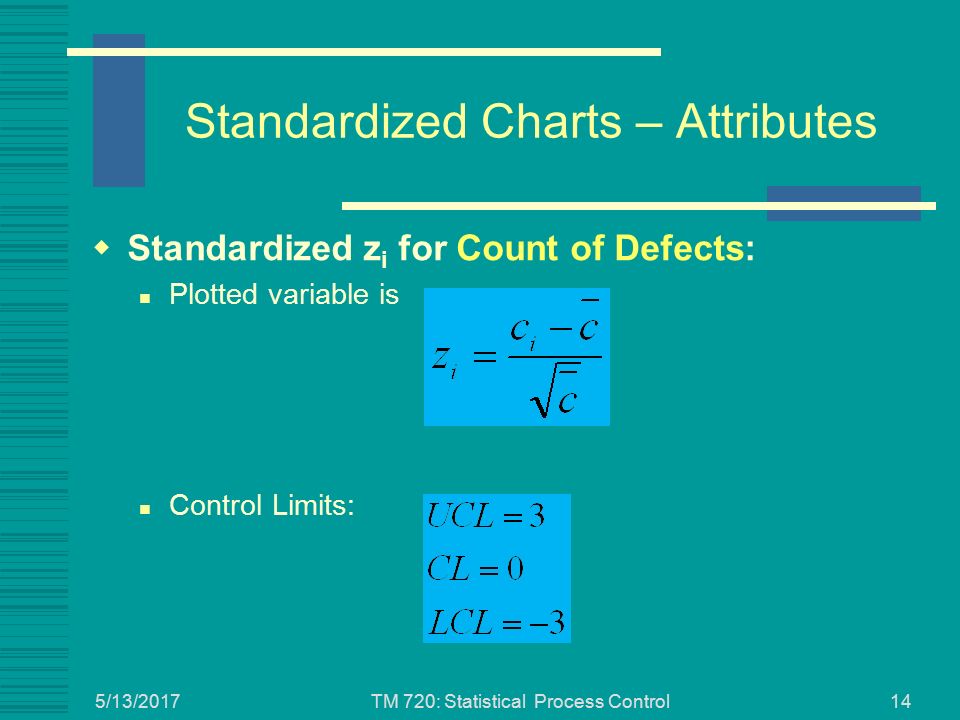 Standardized Charts – Attributes

Standardized $z_i$ for Count of Defects:

Plotted variable is $z_i = \frac{c_i - \bar{c}}{\sqrt{\bar{c}}}$

Control Limits: $UCL = 3$
$CL = 0$
$LCL = -3$

5/13/2017 TM 720: Statistical Process Control 14